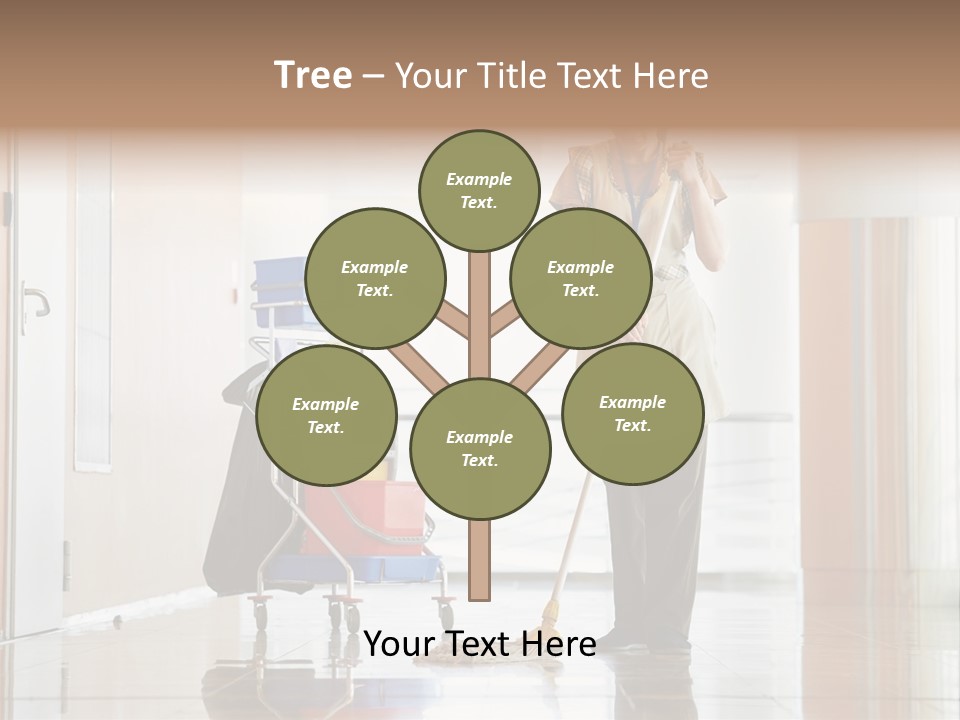 Tree – Your Title Text Here

Example Text.

Example Text.

Example Text.

Example Text.

Example Text.

Example Text.

Your Text Here